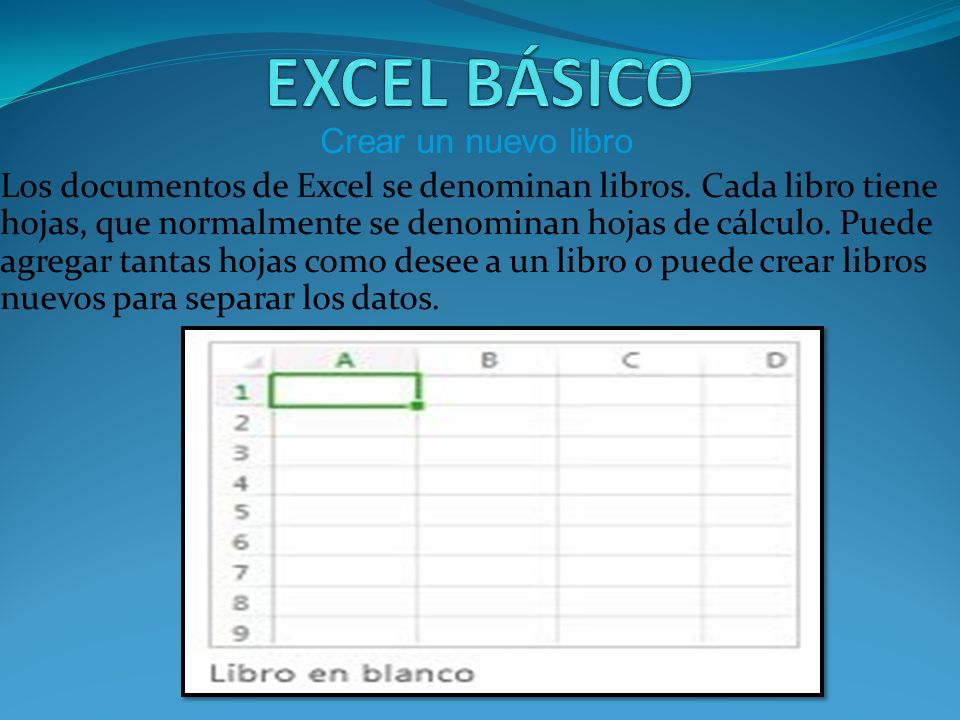 EXCEL BÁSICO
Crear un nuevo libro

Los documentos de Excel se denominan libros. Cada libro tiene hojas, que normalmente se denominan hojas de cálculo. Puede agregar tantas hojas como desee a un libro o puede crear libros nuevos para separar los datos.

| | A | B | C | D |
|---|---|---|---|---|
| 1 | | | | |
| 2 | | | | |
| 3 | | | | |
| 4 | | | | |
| 5 | | | | |
| 6 | | | | |
| 7 | | | | |
| 8 | | | | |
| 9 | | | | |

Libro en blanco